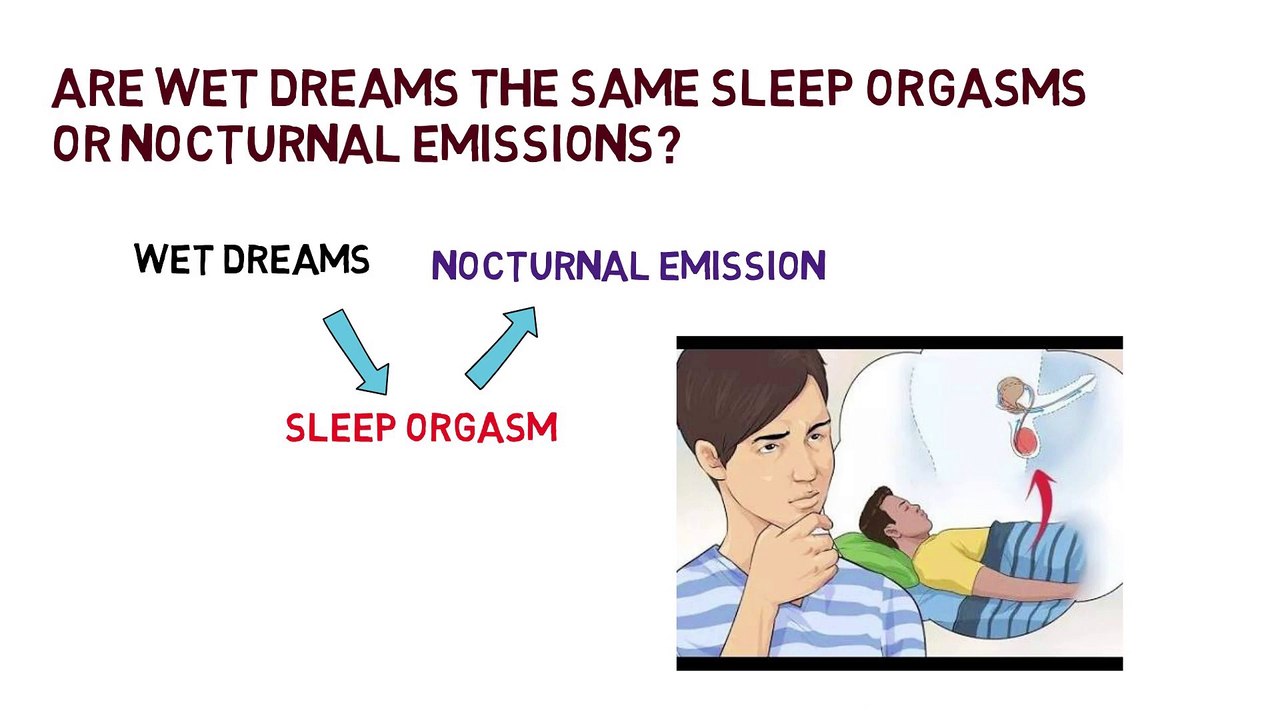 ARE WET DREAMS THE SAME SLEEP ORGASMS OR NOCTURNAL EMISSIONS?

WET DREAMS

NOCTURNAL EMISSION

SLEEP ORGASM